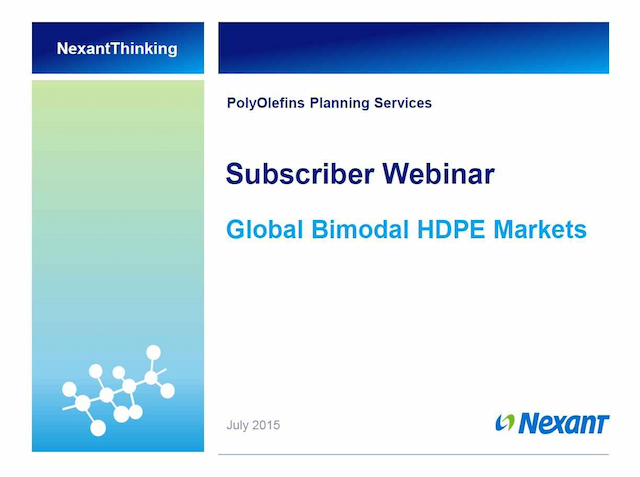 NexantThinking

PolyOlefins Planning Services

Subscriber Webinar

Global Bimodal HDPE Markets

July 2015

Nexant